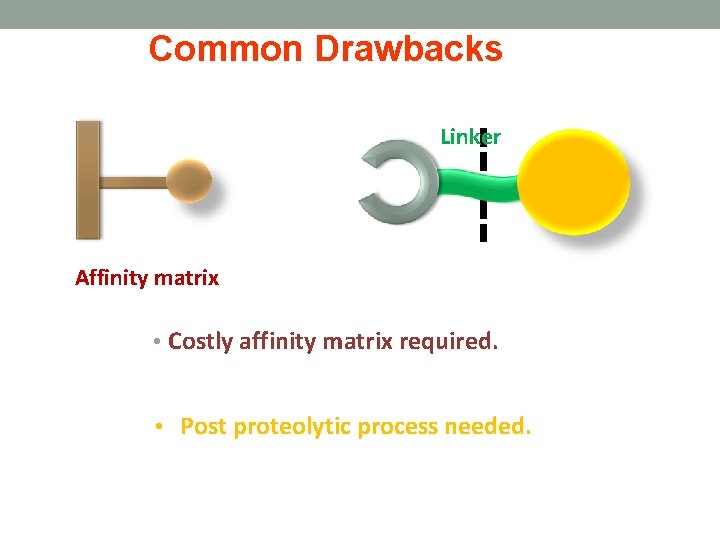 Common Drawbacks

Linker

Affinity matrix

• Costly affinity matrix required.

• Post proteolytic process needed.